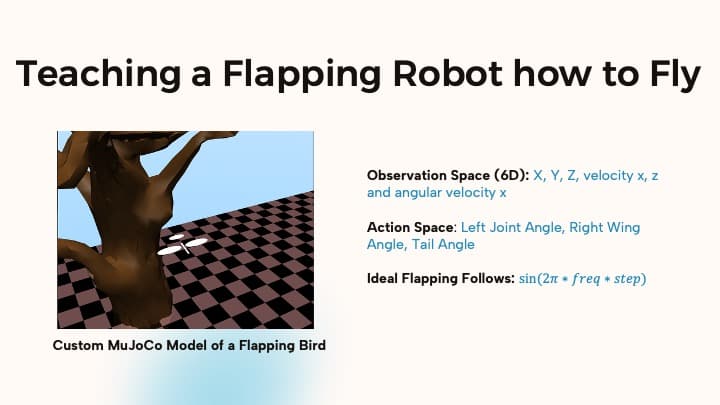 Teaching a Flapping Robot how to Fly

Custom MuJoCo Model of a Flapping Bird

Observation Space (6D): X, Y, Z, velocity x, z and angular velocity x

Action Space: Left Joint Angle, Right Wing Angle, Tail Angle

Ideal Flapping Follows: $\sin(2\pi * freq * step)$